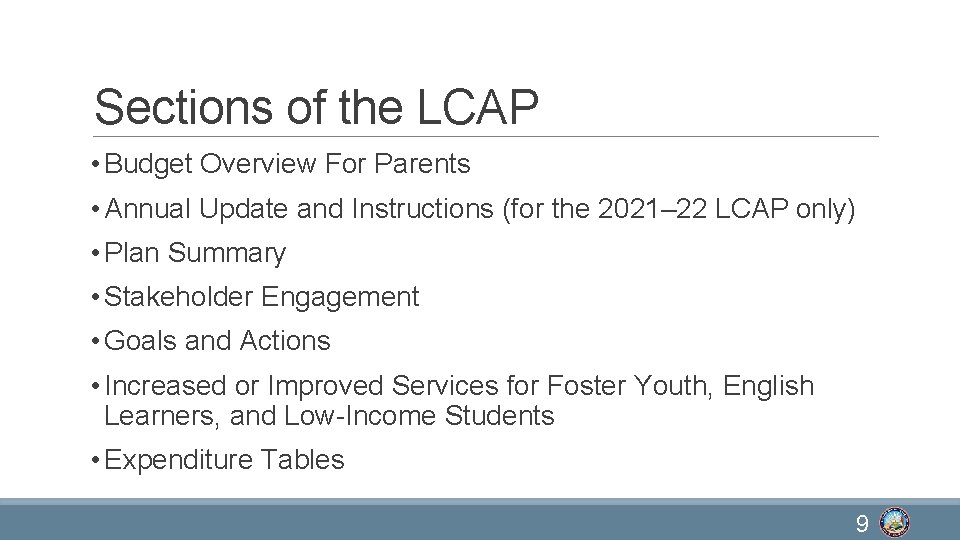 Sections of the LCAP

• Budget Overview For Parents

• Annual Update and Instructions (for the 2021–22 LCAP only)

• Plan Summary

• Stakeholder Engagement

• Goals and Actions

• Increased or Improved Services for Foster Youth, English Learners, and Low-Income Students

• Expenditure Tables

9